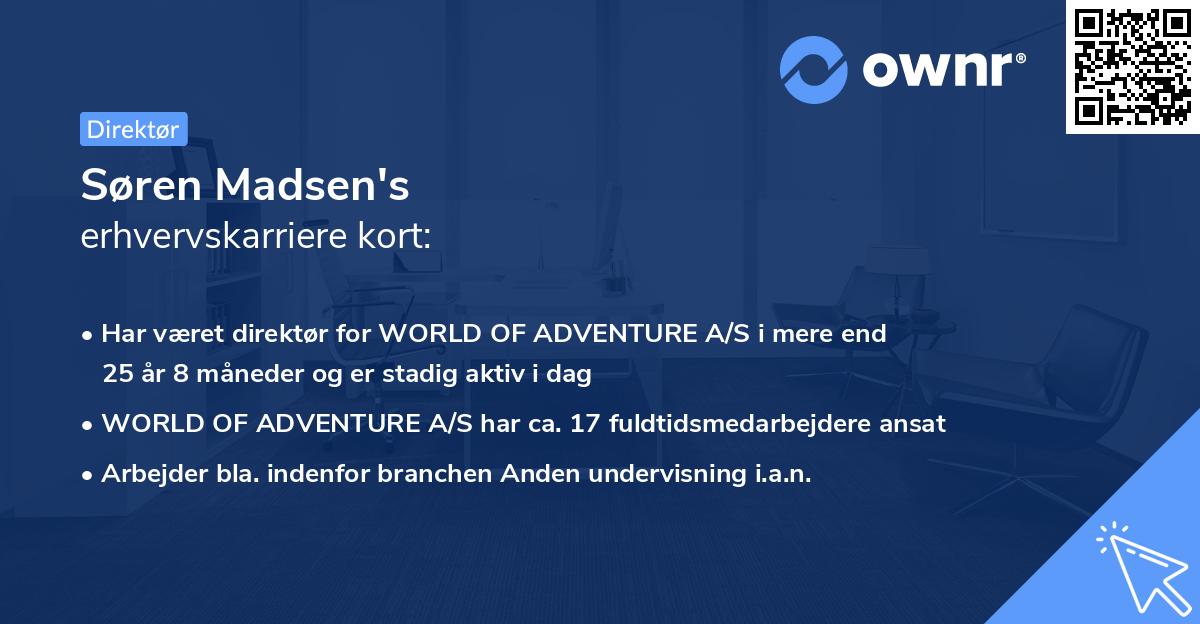 ownr®

Direktør

Søren Madsen's
erhvervskarriere kort:

• Har været direktør for WORLD OF ADVENTURE A/S i mere end 25 år 8 måneder og er stadig aktiv i dag
• WORLD OF ADVENTURE A/S har ca. 17 fuldtidsmedarbejdere ansat
• Arbejder bla. indenfor branchen Anden undervisning i.a.n.